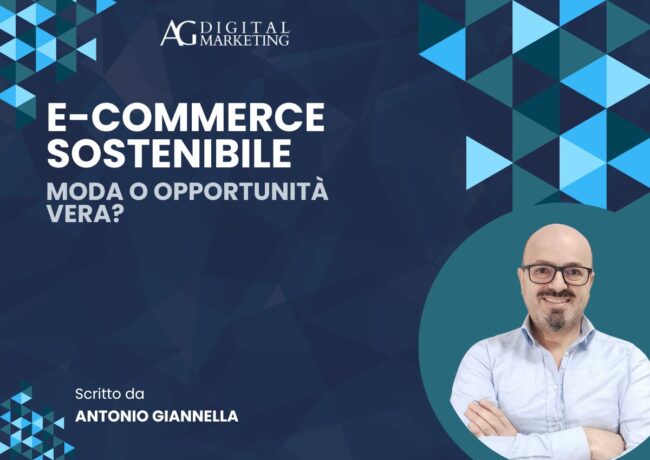 AG DIGITAL MARKETING

E-COMMERCE SOSTENIBILE

MODA O OPPORTUNITÀ VERA?

Scritto da
ANTONIO GIANNELLA